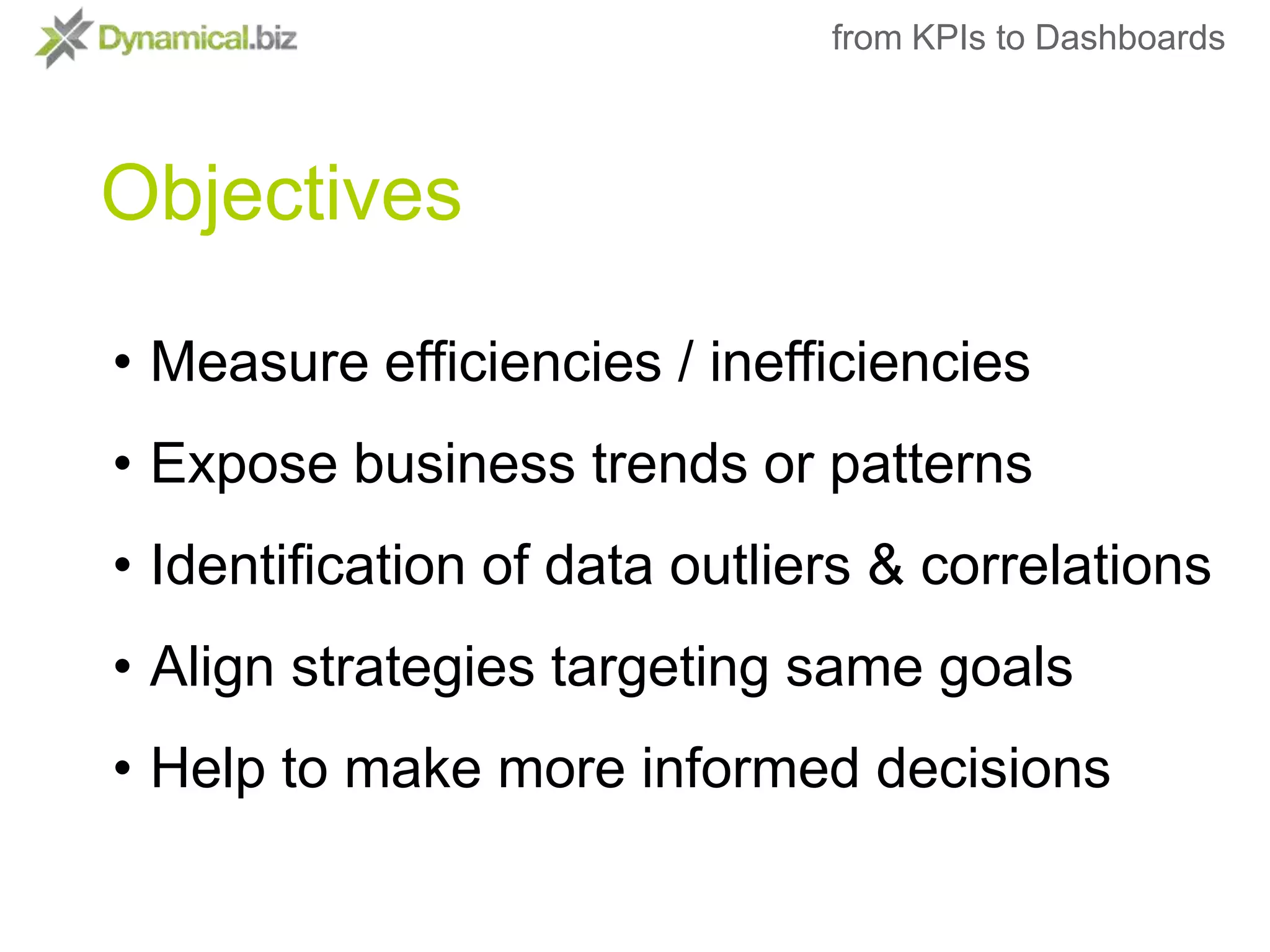 Dynamical.biz

from KPIs to Dashboards

Objectives

• Measure efficiencies / inefficiencies
• Expose business trends or patterns
• Identification of data outliers & correlations
• Align strategies targeting same goals
• Help to make more informed decisions